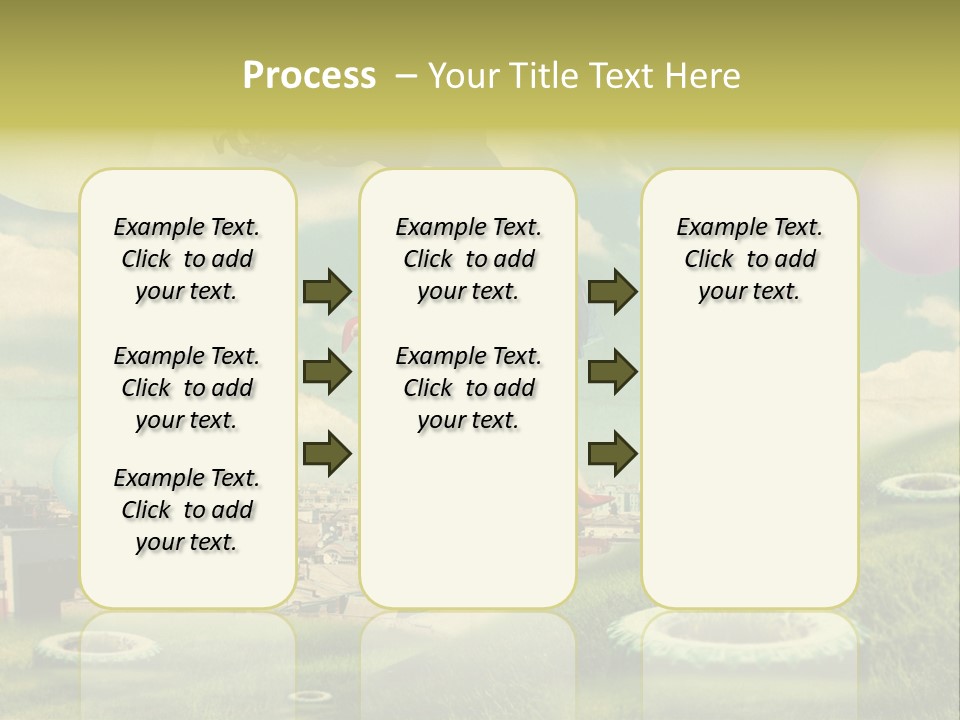 Process – Your Title Text Here

Example Text. Click to add your text.

Example Text. Click to add your text.

Example Text. Click to add your text.

Example Text. Click to add your text.

Example Text. Click to add your text.

Example Text. Click to add your text.